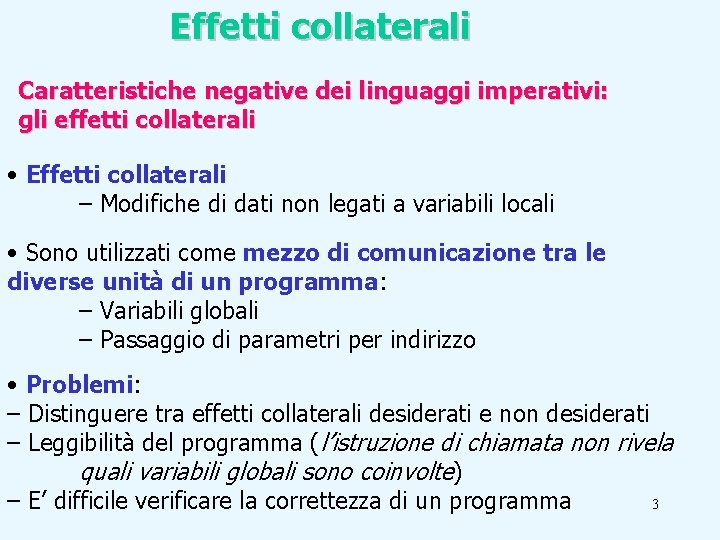 Effetti collaterali

Caratteristiche negative dei linguaggi imperativi: gli effetti collaterali

• Effetti collaterali
– Modifiche di dati non legati a variabili locali

• Sono utilizzati come mezzo di comunicazione tra le diverse unità di un programma:
– Variabili globali
– Passaggio di parametri per indirizzo

• Problemi:
– Distinguere tra effetti collaterali desiderati e non desiderati
– Leggibilità del programma (l'istruzione di chiamata non rivela quali variabili globali sono coinvolte)
– E' difficile verificare la correttezza di un programma

3